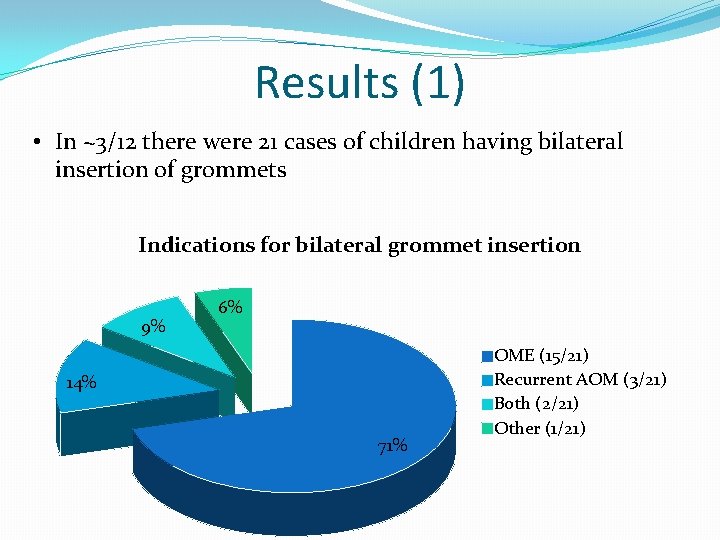 Results (1)

• In ~3/12 there were 21 cases of children having bilateral insertion of grommets

Indications for bilateral grommet insertion

6%
9%
14%
71%

OME (15/21)
Recurrent AOM (3/21)
Both (2/21)
Other (1/21)